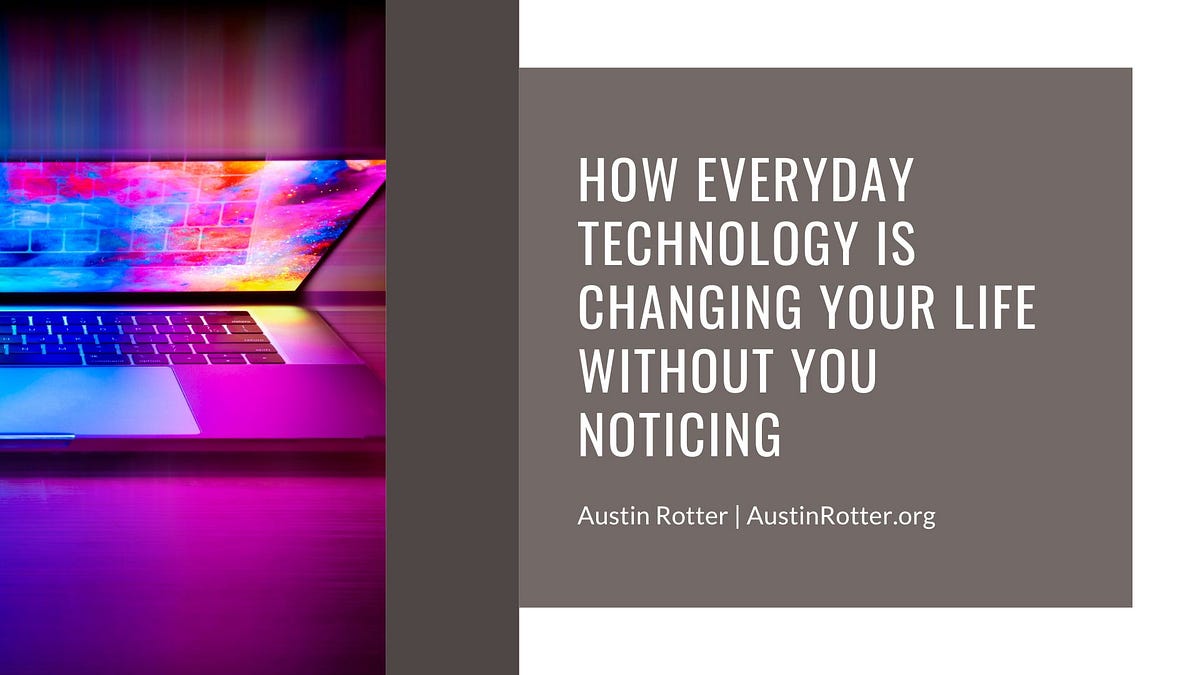 HOW EVERYDAY TECHNOLOGY IS CHANGING YOUR LIFE WITHOUT YOU NOTICING

Austin Rotter | AustinRotter.org